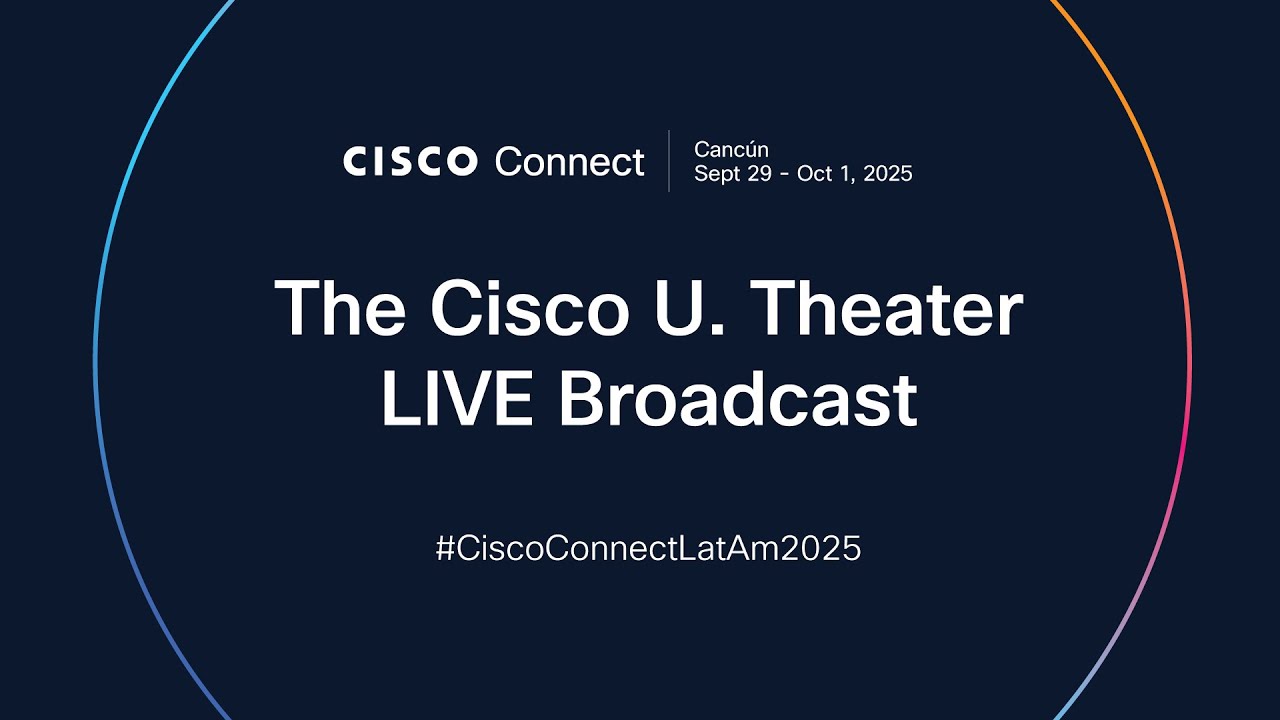 CISCO Connect

Cancún
Sept 29 - Oct 1, 2025

The Cisco U. Theater
LIVE Broadcast

#CiscoConnectLatAm2025